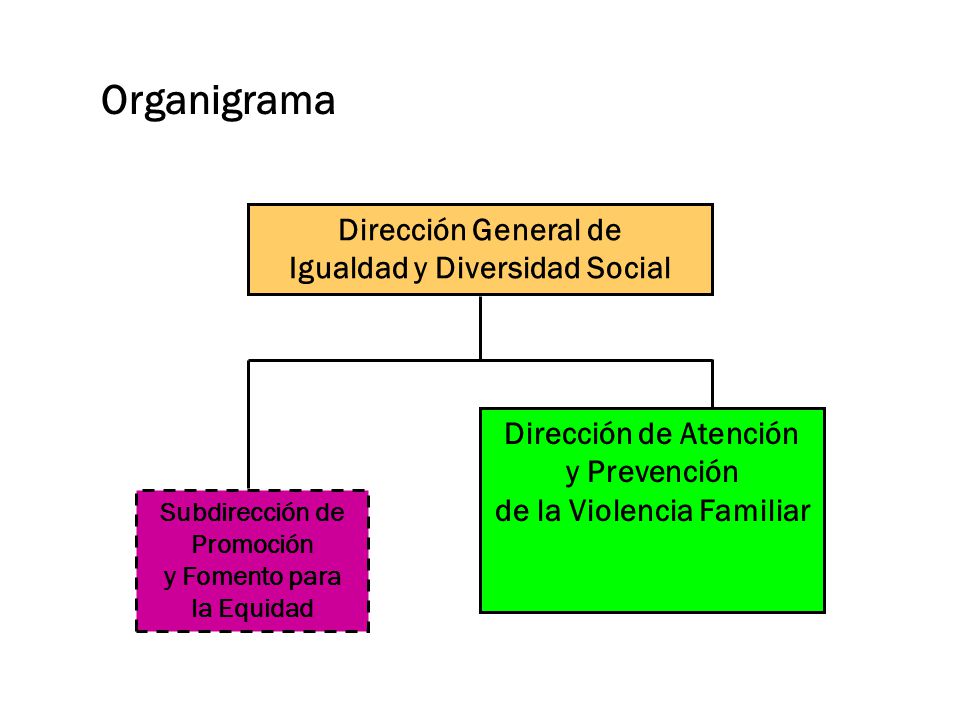 Organigrama

Dirección General de Igualdad y Diversidad Social

Subdirección de Promoción y Fomento para la Equidad

Dirección de Atención y Prevención de la Violencia Familiar